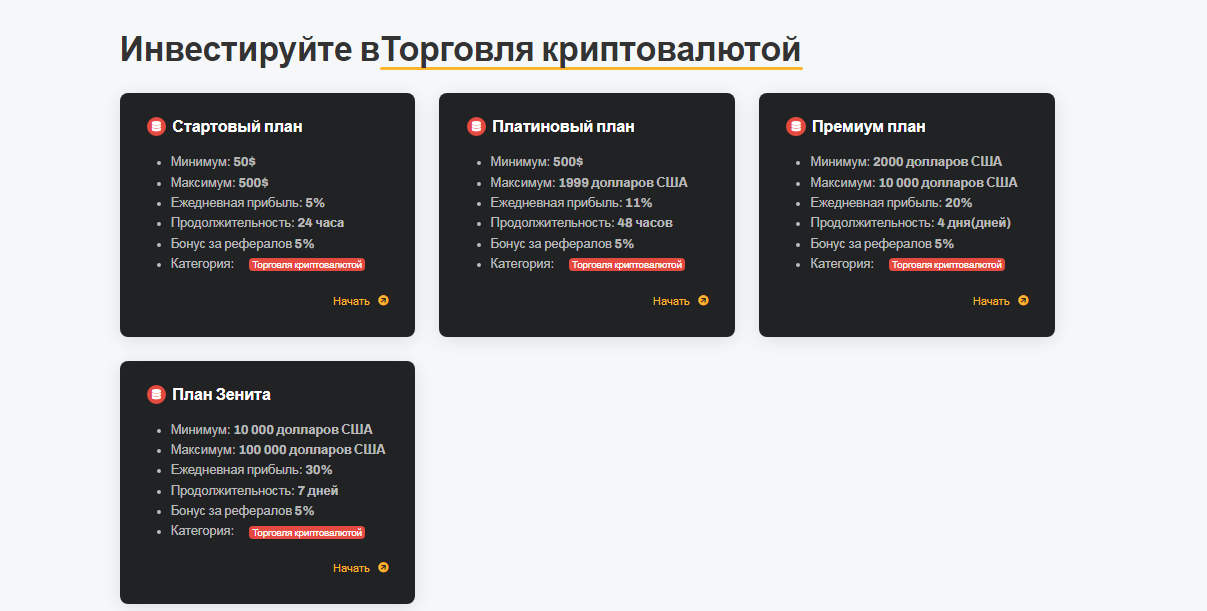 Инвестируйте вТорговля криптовалютой

Стартовый план

- Минимум: 50$
- Максимум: 500$
- Ежедневная прибыль: 5%
- Продолжительность: 24 часа
- Бонус за рефералов 5%
- Категория: Торговля криптовалютой

Начать

Платиновый план

- Минимум: 500$
- Максимум: 1999 долларов США
- Ежедневная прибыль: 11%
- Продолжительность: 48 часов
- Бонус за рефералов 5%
- Категория: Торговля криптовалютой

Начать

Премиум план

- Минимум: 2000 долларов США
- Максимум: 10 000 долларов США
- Ежедневная прибыль: 20%
- Продолжительность: 4 дня(дней)
- Бонус за рефералов 5%
- Категория: Торговля криптовалютой

Начать

План Зенита

- Минимум: 10 000 долларов США
- Максимум: 100 000 долларов США
- Ежедневная прибыль: 30%
- Продолжительность: 7 дней
- Бонус за рефералов 5%
- Категория: Торговля криптовалютой

Начать